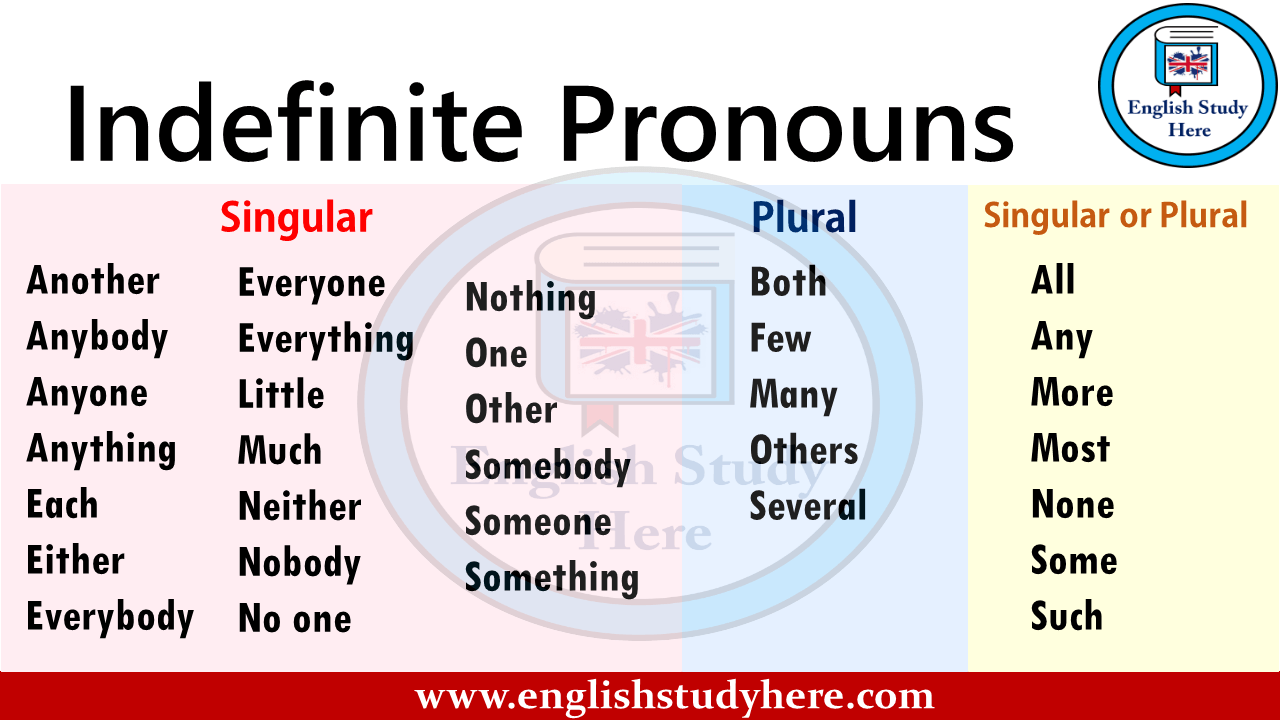 Indefinite Pronouns

English Study Here

Singular

Another
Anybody
Anyone
Anything
Each
Either
Everybody

Everyone
Everything
Little
Much
Neither
Nobody
No one

Nothing
One
Other
Somebody
Someone
Something

Plural

Both
Few
Many
Others
Several

Singular or Plural

All
Any
More
Most
None
Some
Such

English Study Here

www.englishstudyhere.com